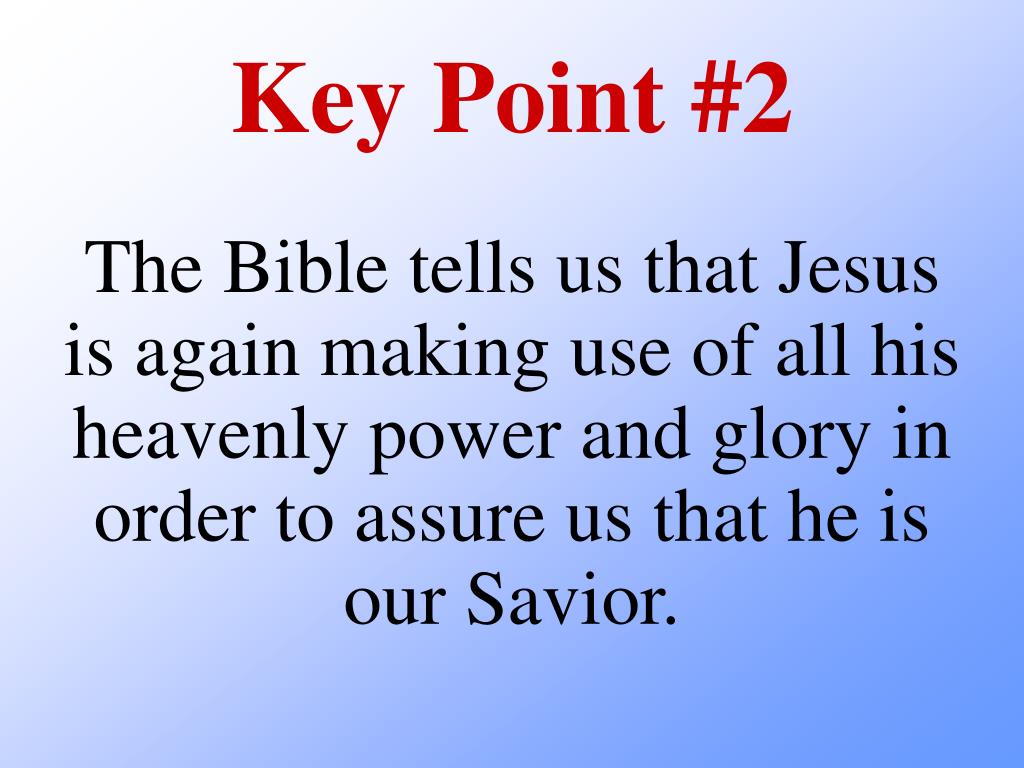 Key Point #2

The Bible tells us that Jesus is again making use of all his heavenly power and glory in order to assure us that he is our Savior.